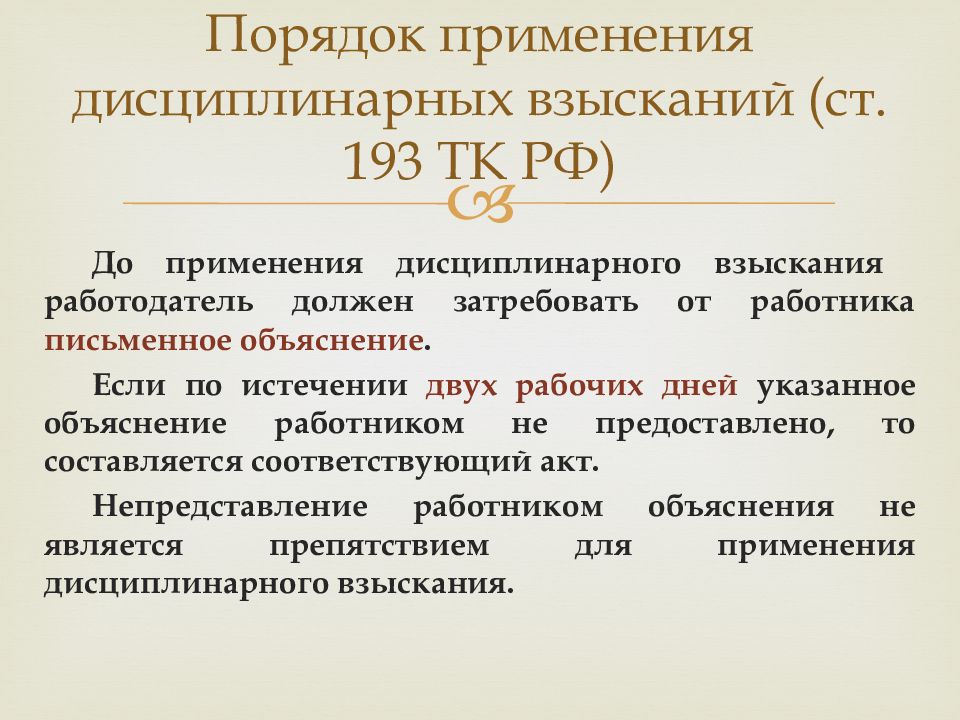 Порядок применения дисциплинарных взысканий (ст. 193 ТК РФ)

До применения дисциплинарного взыскания работодатель должен затребовать от работника письменное объяснение.

Если по истечении двух рабочих дней указанное объяснение работником не предоставлено, то составляется соответствующий акт.

Непредставление работником объяснения не является препятствием для применения дисциплинарного взыскания.